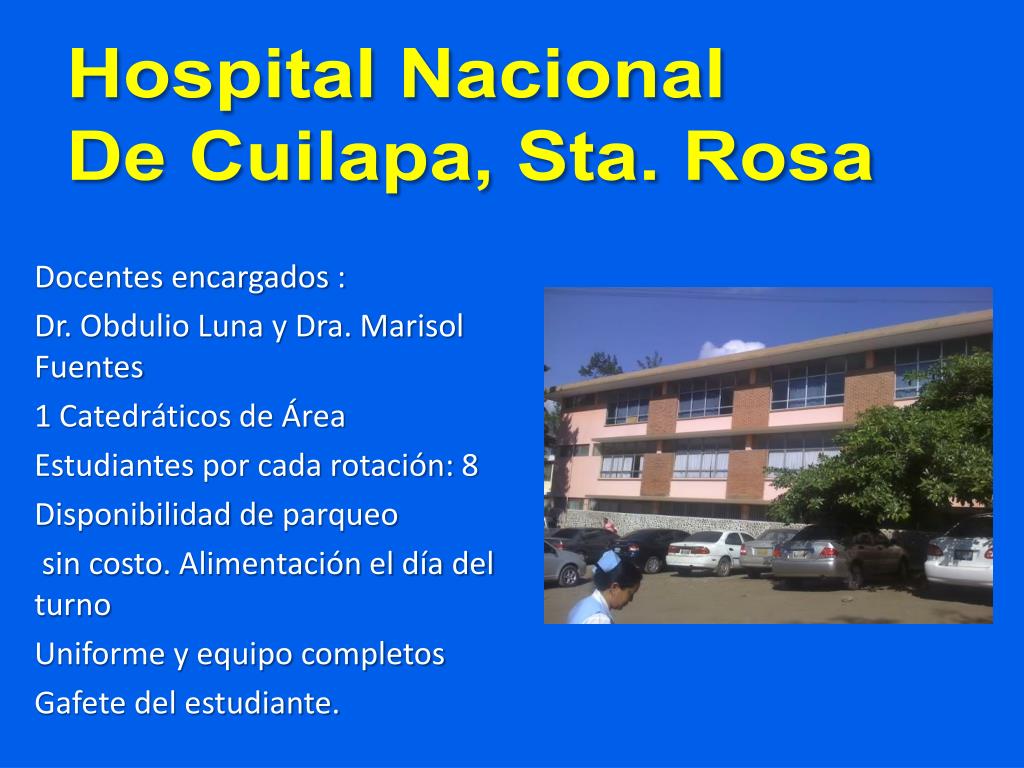 Hospital Nacional
De Cuilapa, Sta. Rosa

Docentes encargados :

Dr. Obdulio Luna y Dra. Marisol Fuentes

1 Catedráticos de Área

Estudiantes por cada rotación: 8

Disponibilidad de parqueo

sin costo. Alimentación el día del turno

Uniforme y equipo completos

Gafete del estudiante.